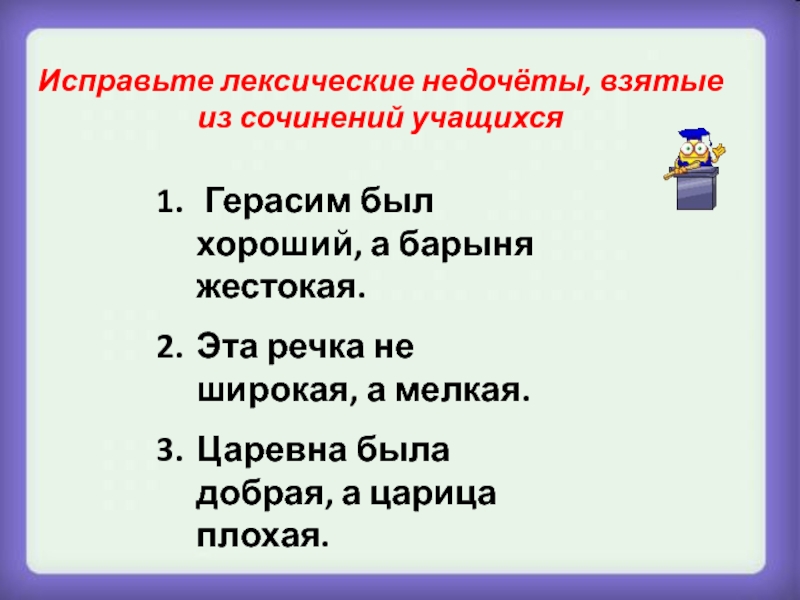 Исправьте лексические недочёты, взятые из сочинений учащихся

1. Герасим был хороший, а барыня жестокая.
2. Эта речка не широкая, а мелкая.
3. Царевна была добрая, а царица плохая.